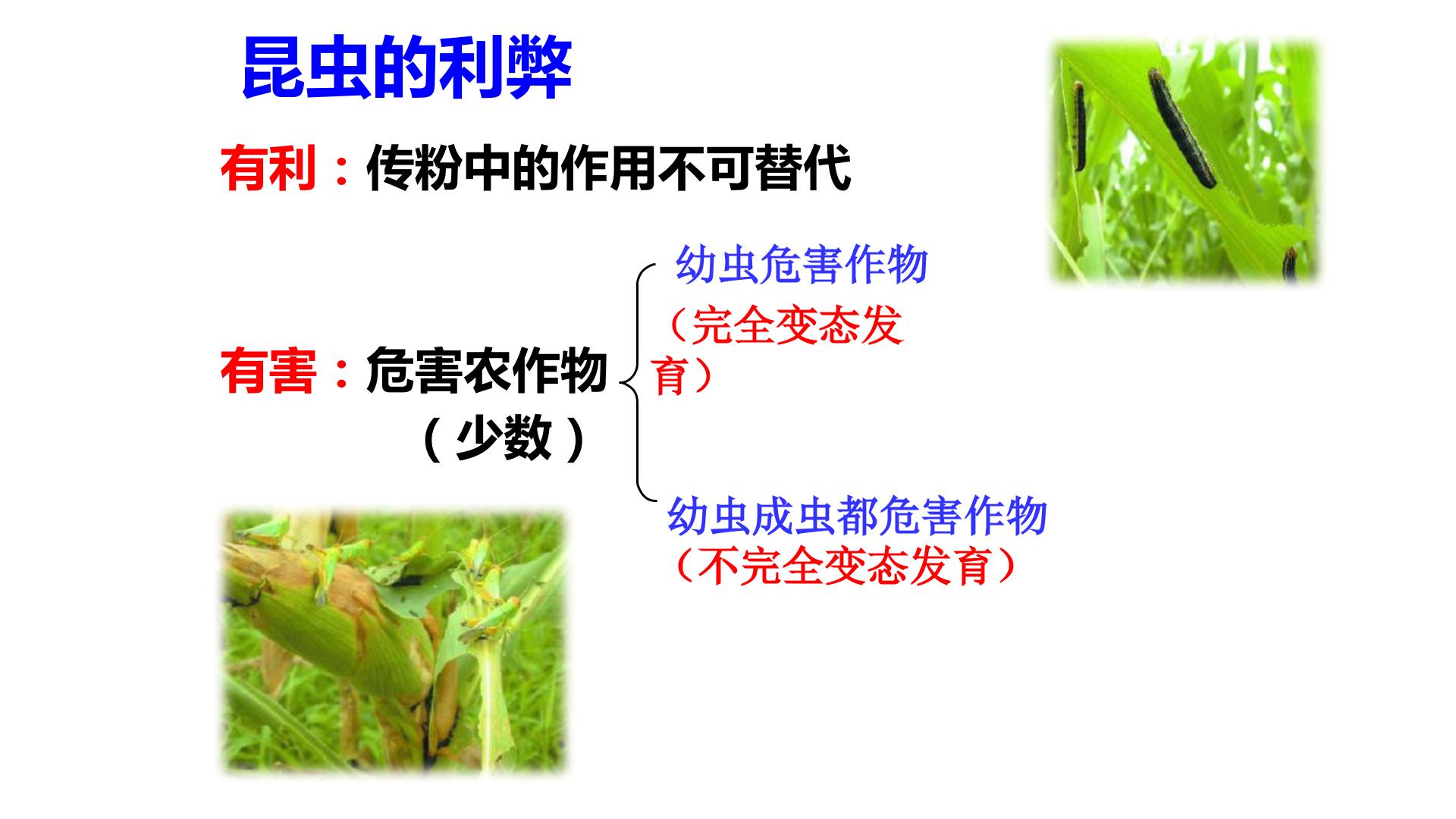 昆虫的利弊

有利：传粉中的作用不可替代

有害：危害农作物
（少数）

幼虫危害作物
（完全变态发育）

幼虫成虫都危害作物
（不完全变态发育）